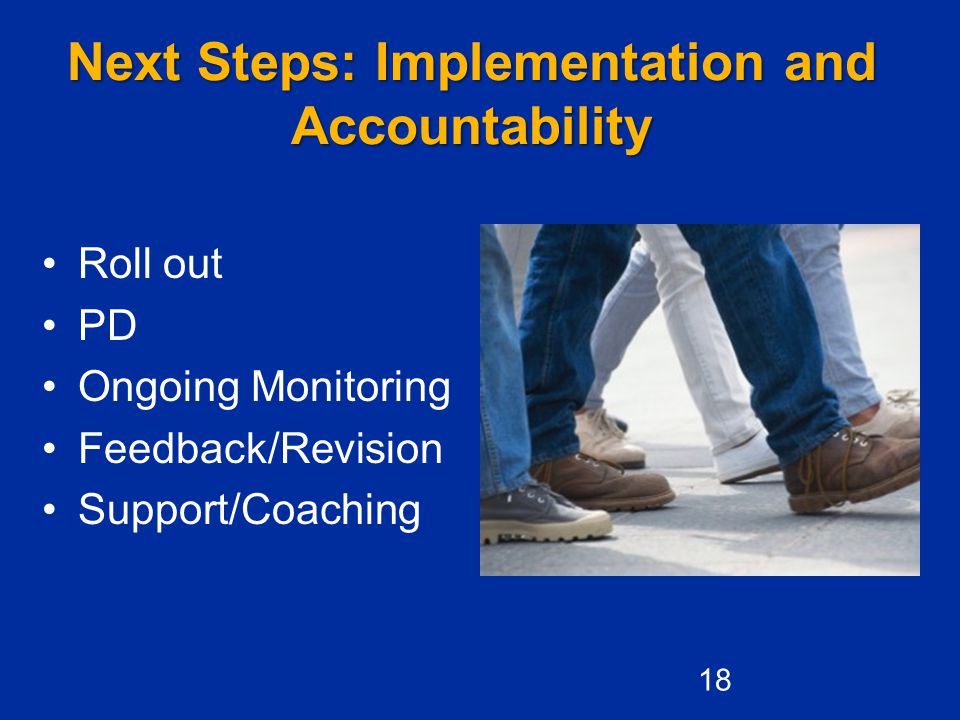 Next Steps: Implementation and Accountability

• Roll out
• PD
• Ongoing Monitoring
• Feedback/Revision
• Support/Coaching

18